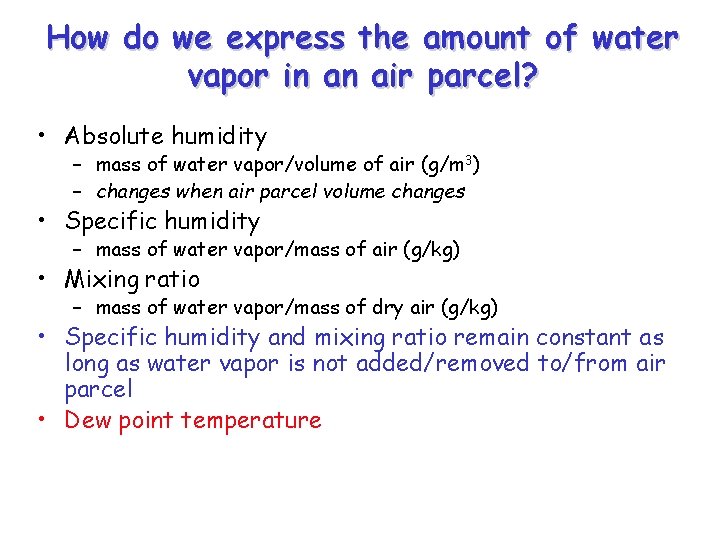 How do we express the amount of water vapor in an air parcel?

• Absolute humidity
– mass of water vapor/volume of air (g/m$^3$)
– changes when air parcel volume changes
• Specific humidity
– mass of water vapor/mass of air (g/kg)
• Mixing ratio
– mass of water vapor/mass of dry air (g/kg)
• Specific humidity and mixing ratio remain constant as long as water vapor is not added/removed to/from air parcel
• Dew point temperature